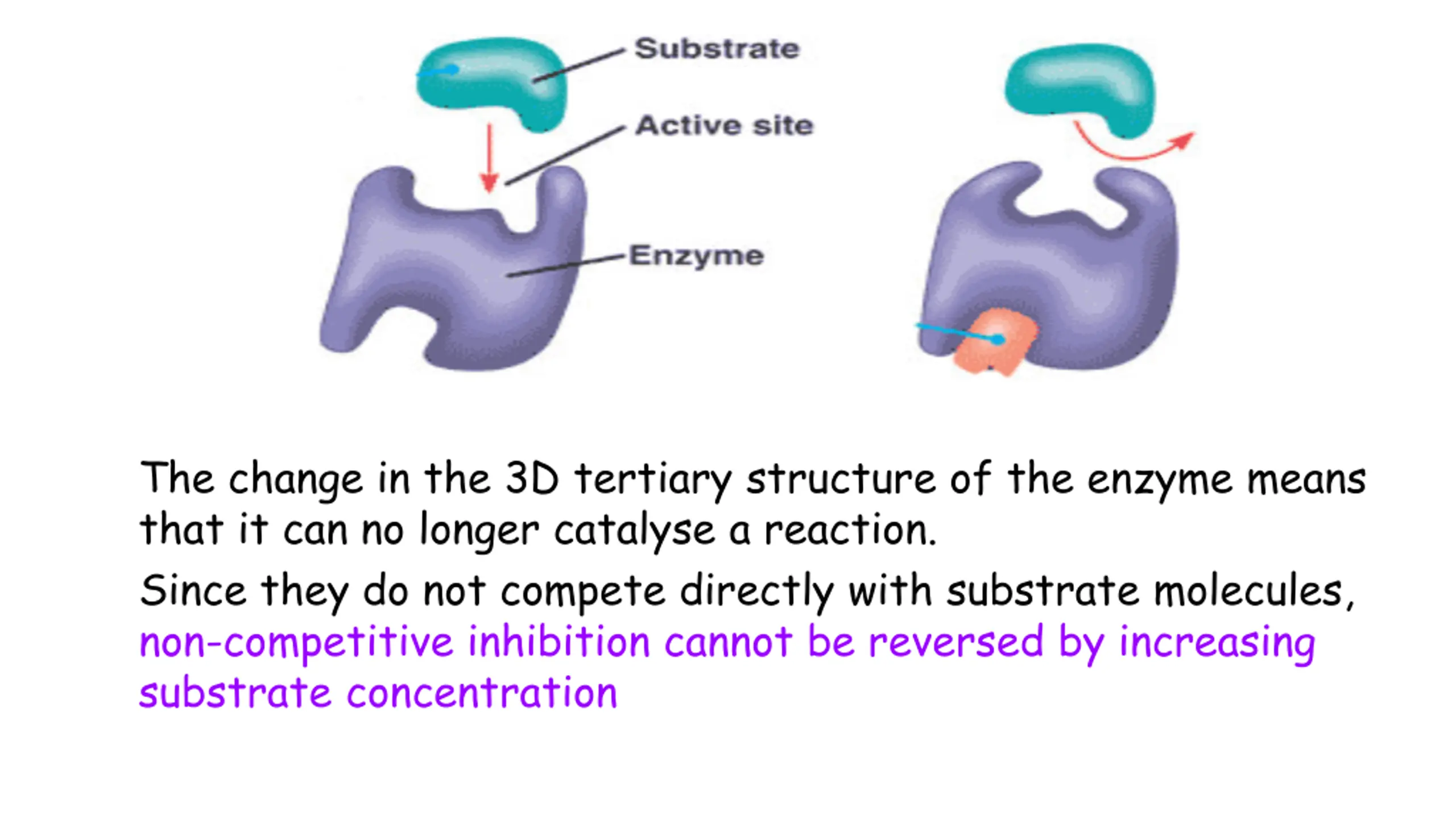 Substrate

Active site

Enzyme

The change in the 3D tertiary structure of the enzyme means that it can no longer catalyse a reaction.

Since they do not compete directly with substrate molecules, non-competitive inhibition cannot be reversed by increasing substrate concentration